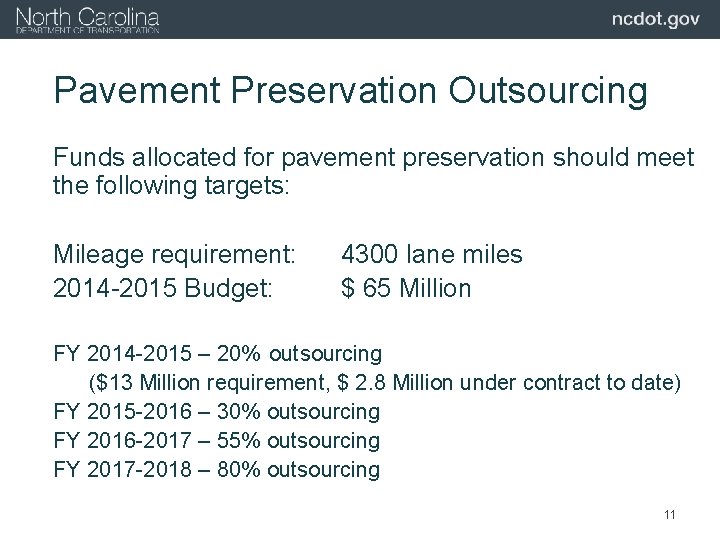 North Carolina
DEPARTMENT OF TRANSPORTATION
ncdot.gov

Pavement Preservation Outsourcing

Funds allocated for pavement preservation should meet the following targets:

Mileage requirement: 4300 lane miles
2014-2015 Budget: $ 65 Million

FY 2014-2015 – 20% outsourcing
($13 Million requirement, $ 2.8 Million under contract to date)
FY 2015-2016 – 30% outsourcing
FY 2016-2017 – 55% outsourcing
FY 2017-2018 – 80% outsourcing

11